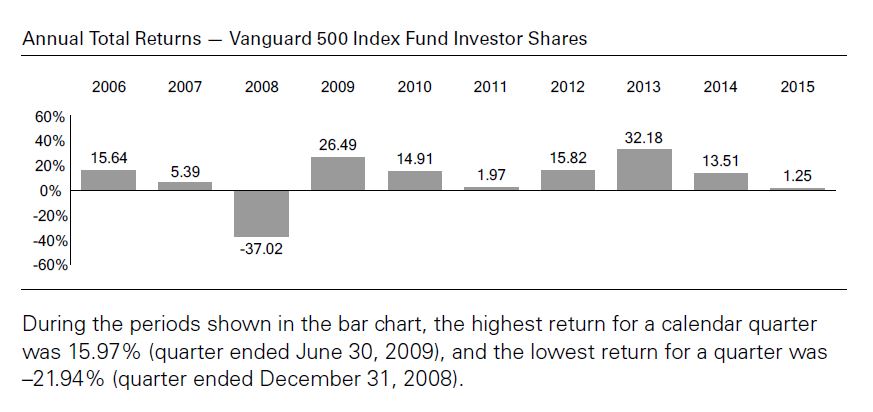 Annual Total Returns — Vanguard 500 Index Fund Investor Shares

2006 2007 2008 2009 2010 2011 2012 2013 2014 2015

60%
40%
20%
0%
-20%
-40%
-60%

15.64
5.39
-37.02
26.49
14.91
1.97
15.82
32.18
13.51
1.25

During the periods shown in the bar chart, the highest return for a calendar quarter was 15.97% (quarter ended June 30, 2009), and the lowest return for a quarter was –21.94% (quarter ended December 31, 2008).